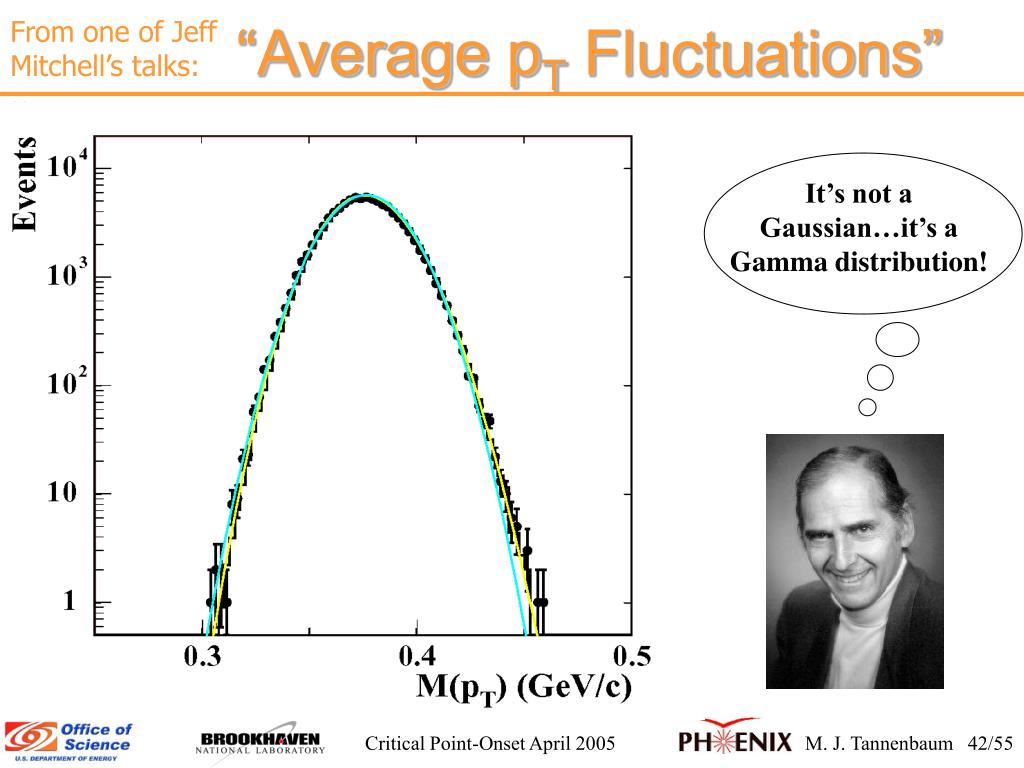 From one of Jeff Mitchell's talks:

"Average $p_T$ Fluctuations"

Events

$10^4$

$10^3$

$10^2$

10

1

0.3

0.4

0.5

$M(p_T)$ (GeV/c)

It's not a Gaussian…it's a Gamma distribution!

Office of Science
U.S. DEPARTMENT OF ENERGY

BROOKHAVEN
NATIONAL LABORATORY

Critical Point-Onset April 2005

PHENIX

M. J. Tannenbaum 42/55